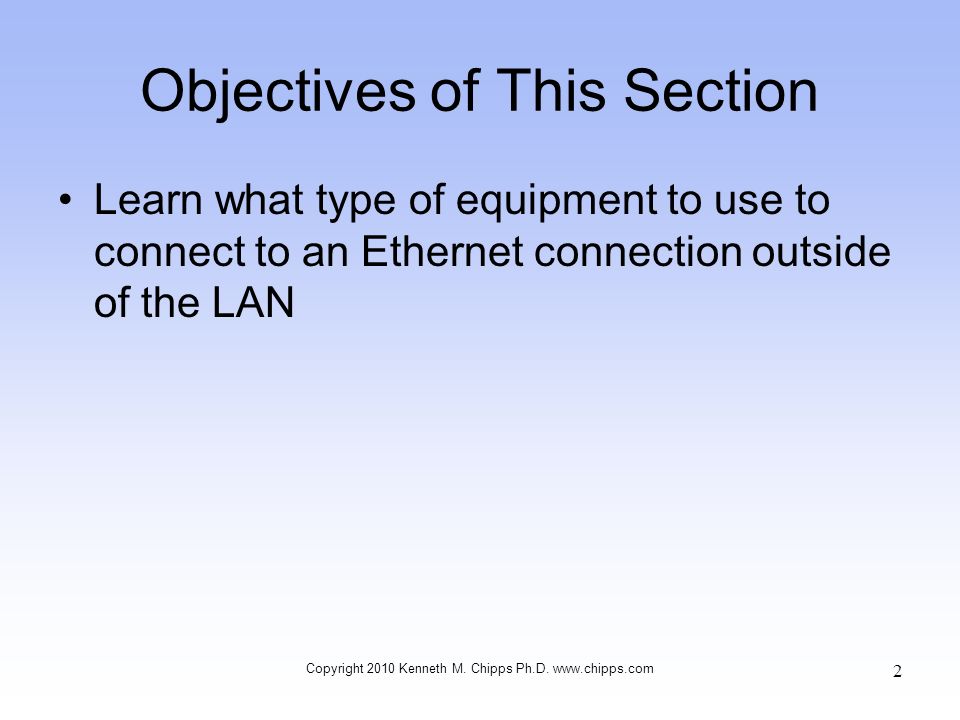 Objectives of This Section

• Learn what type of equipment to use to connect to an Ethernet connection outside of the LAN

Copyright 2010 Kenneth M. Chipps Ph.D. www.chipps.com

2